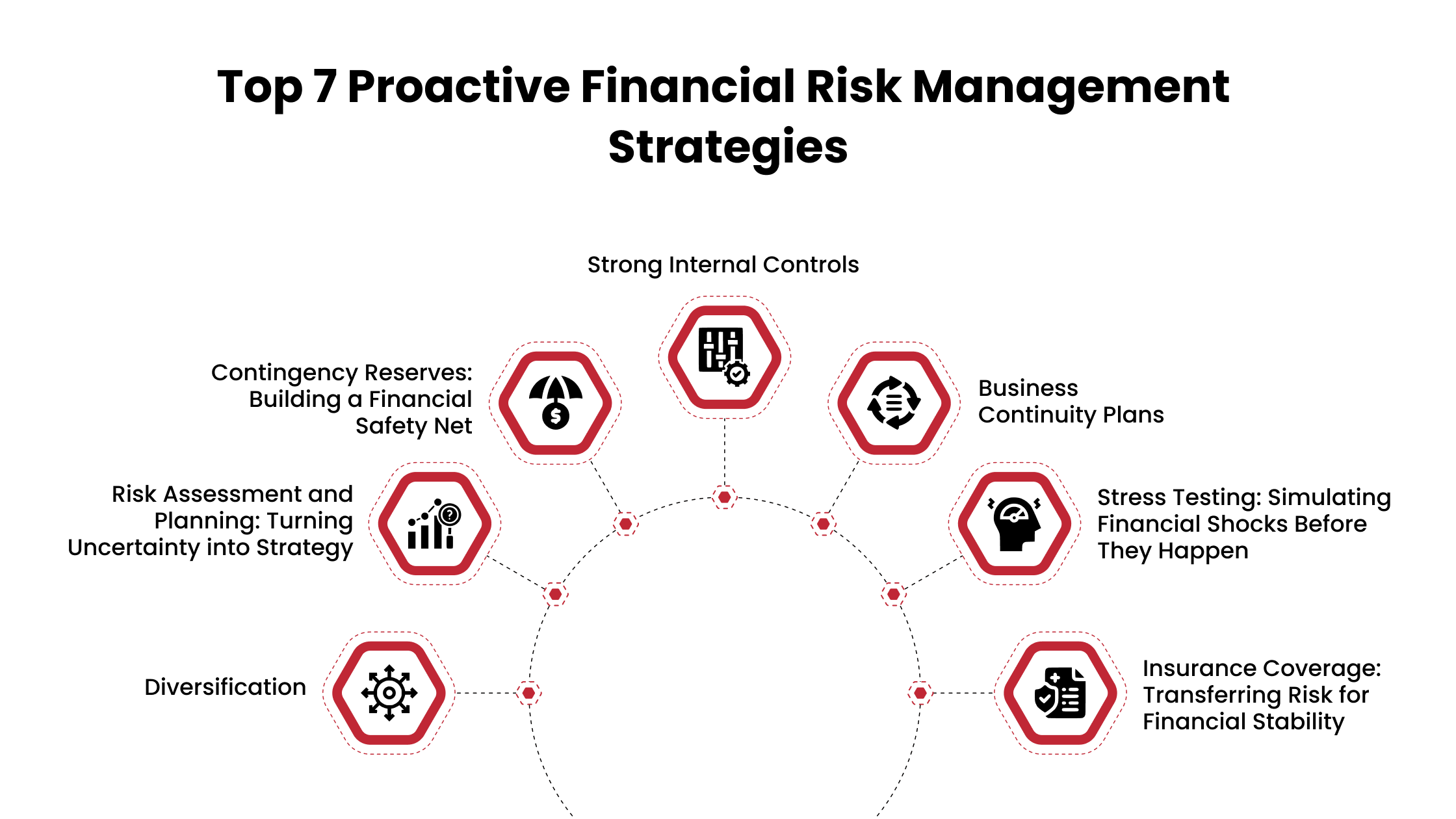 Top 7 Proactive Financial Risk Management Strategies

Strong Internal Controls

Contingency Reserves: Building a Financial Safety Net

Business Continuity Plans

Risk Assessment and Planning: Turning Uncertainty into Strategy

Stress Testing: Simulating Financial Shocks Before They Happen

Diversification

Insurance Coverage: Transferring Risk for Financial Stability